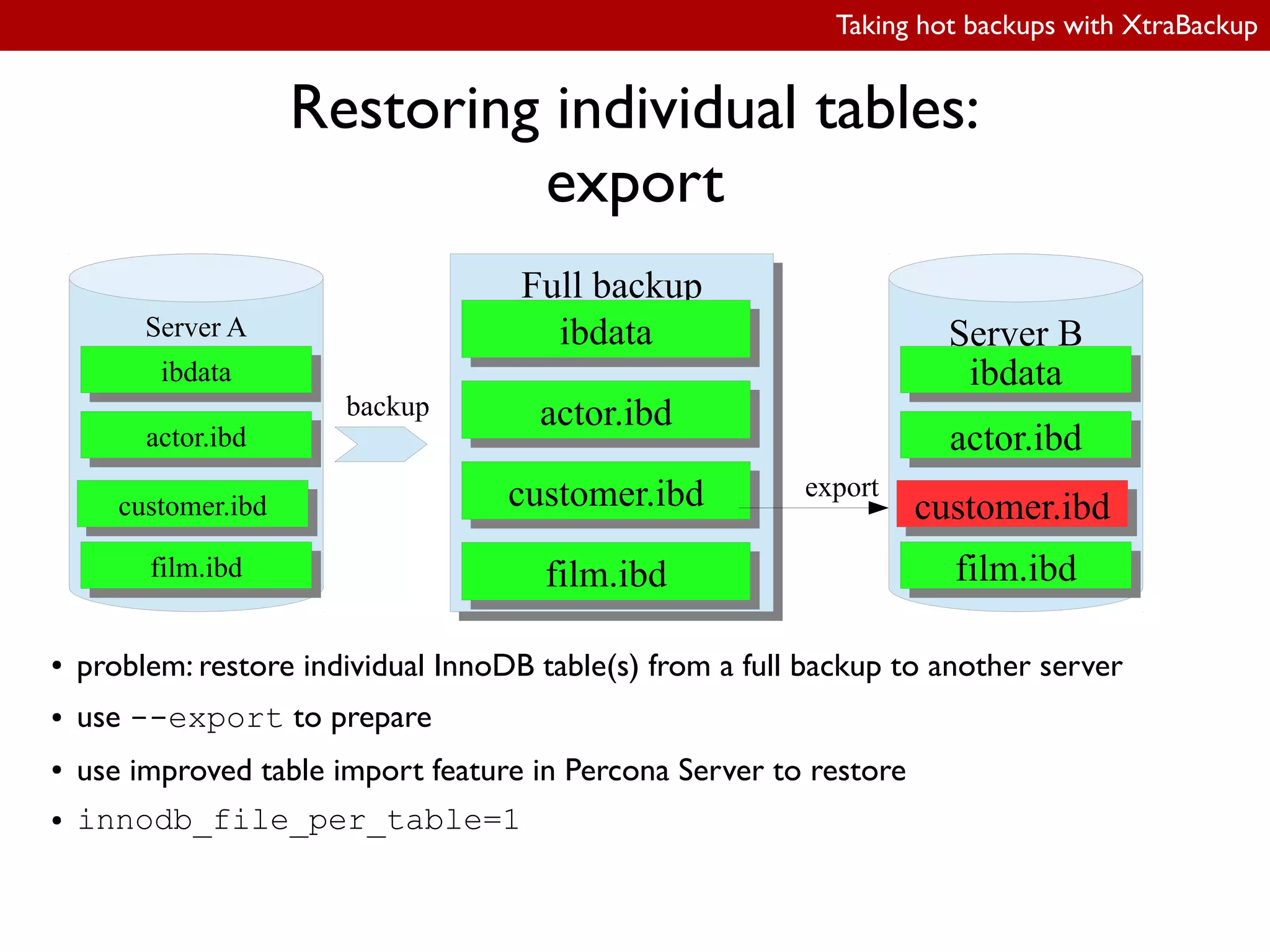 Taking hot backups with XtraBackup

Restoring individual tables: export

Server A
ibdata
actor.ibd
customer.ibd
film.ibd

backup

Full backup
ibdata
actor.ibd
customer.ibd
film.ibd

export

Server B
ibdata
actor.ibd
customer.ibd
film.ibd

• problem: restore individual InnoDB table(s) from a full backup to another server

• use --export to prepare

• use improved table import feature in Percona Server to restore

• innodb_file_per_table=1